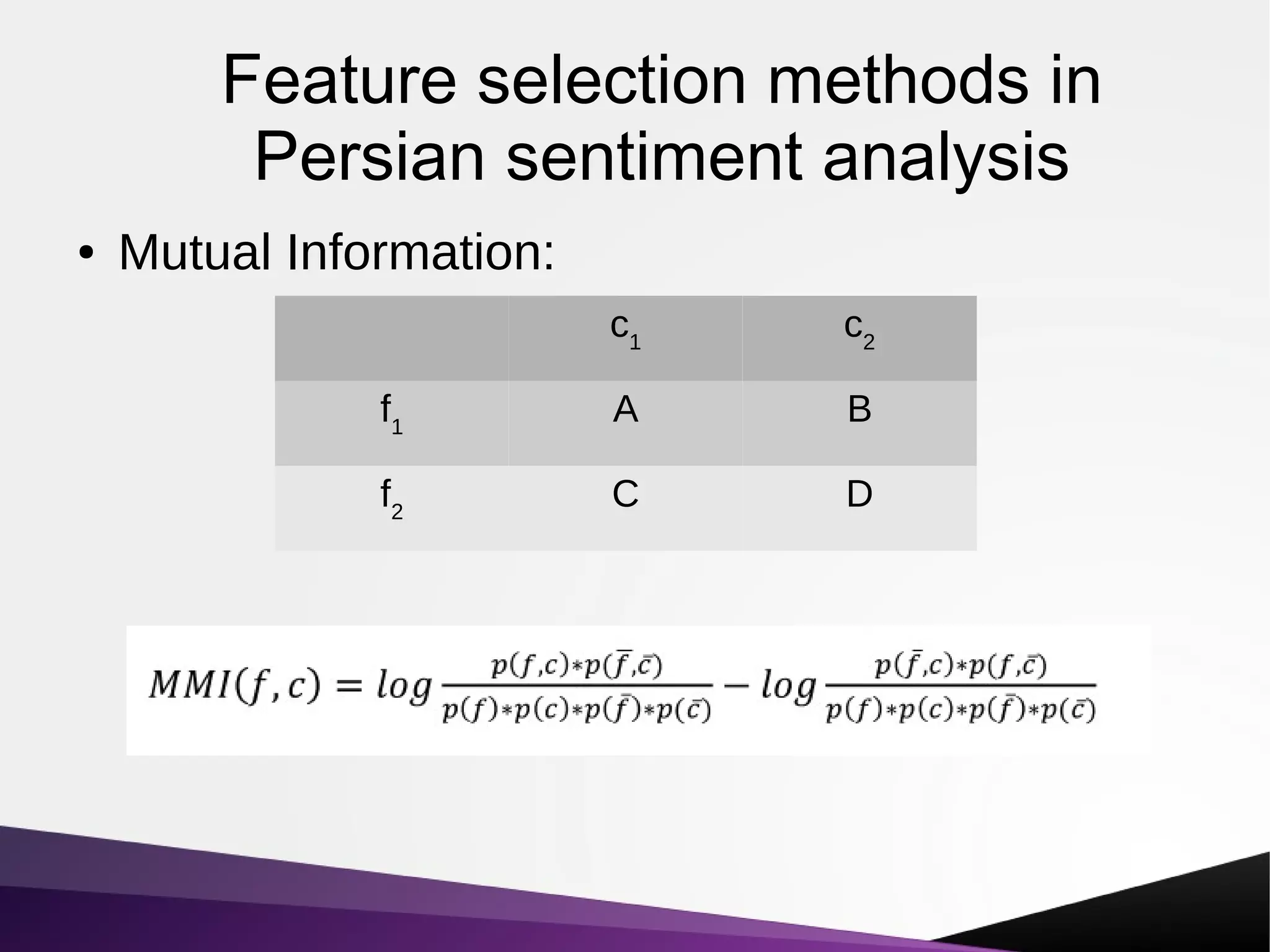 Feature selection methods in Persian sentiment analysis

• Mutual Information:

| | $c_1$ | $c_2$ |
|---|---|---|
| $f_1$ | A | B |
| $f_2$ | C | D |

$MMI(f,c) = log\frac{p(f,c)*p(\bar{f},\bar{c})}{p(f)*p(c)*p(\bar{f})*p(\bar{c})} - log\frac{p(\bar{f},c)*p(f,\bar{c})}{p(f)*p(c)*p(\bar{f})*p(\bar{c})}$